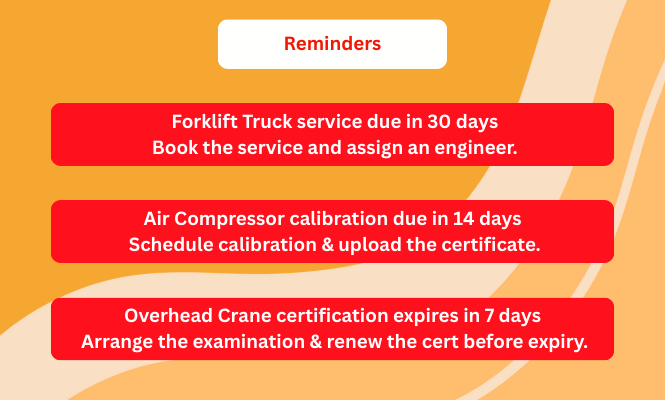 Reminders

Forklift Truck service due in 30 days
Book the service and assign an engineer.

Air Compressor calibration due in 14 days
Schedule calibration & upload the certificate.

Overhead Crane certification expires in 7 days
Arrange the examination & renew the cert before expiry.